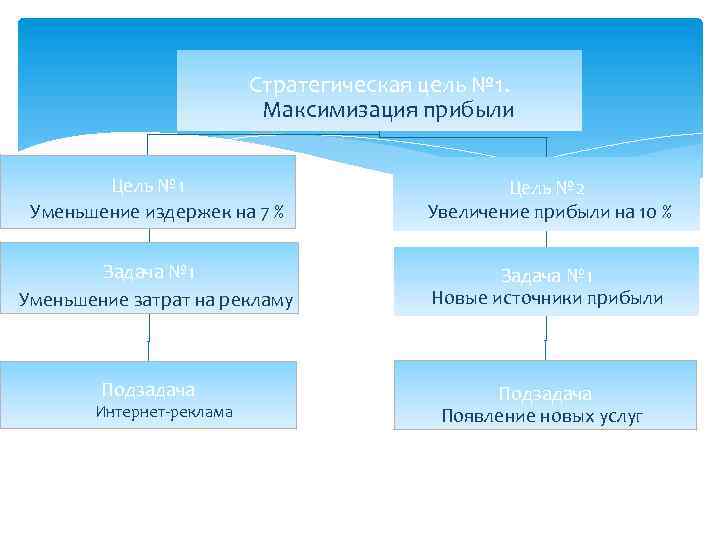 Стратегическая цель №1.
Максимизация прибыли

Цель №1
Уменьшение издержек на 7 %

Задача №1
Уменьшение затрат на рекламу

Подзадача
Интернет-реклама

Цель №2
Увеличение прибыли на 10 %

Задача №1
Новые источники прибыли

Подзадача
Появление новых услуг